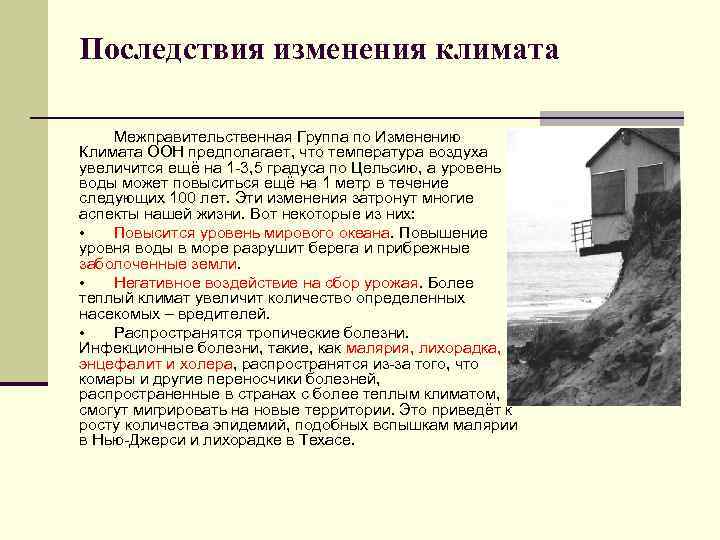 Последствия изменения климата

Межправительственная Группа по Изменению Климата ООН предполагает, что температура воздуха увеличится ещё на 1-3,5 градуса по Цельсию, а уровень воды может повыситься ещё на 1 метр в течение следующих 100 лет. Эти изменения затронут многие аспекты нашей жизни. Вот некоторые из них:

• Повысится уровень мирового океана. Повышение уровня воды в море разрушит берега и прибрежные заболоченные земли.

• Негативное воздействие на сбор урожая. Более теплый климат увеличит количество определенных насекомых – вредителей.

• Распространятся тропические болезни. Инфекционные болезни, такие, как малярия, лихорадка, энцефалит и холера, распространятся из-за того, что комары и другие переносчики болезней, распространенные в странах с более теплым климатом, смогут мигрировать на новые территории. Это приведёт к росту количества эпидемий, подобных вспышкам малярии в Нью-Джерси и лихорадке в Техасе.